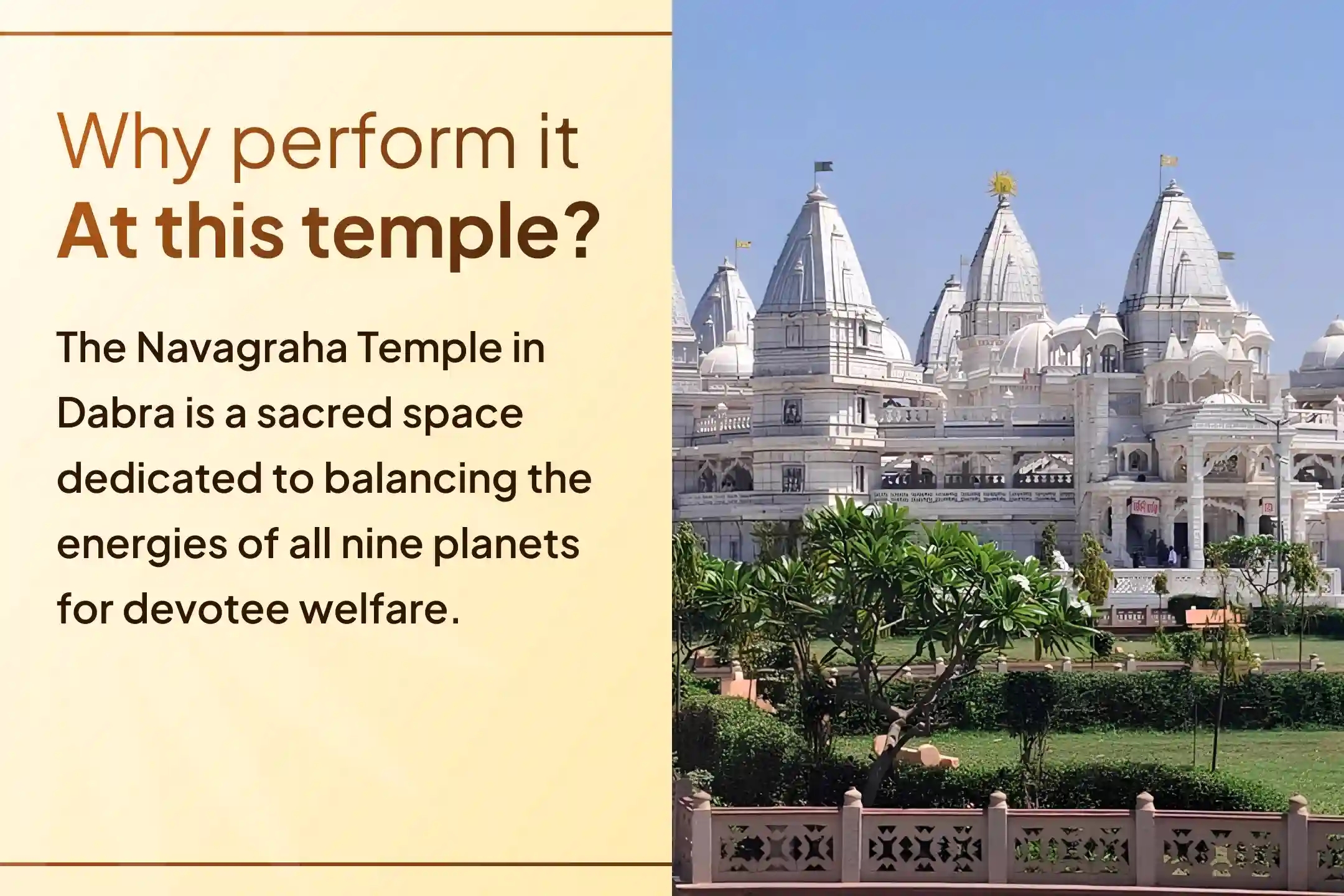 Why perform it
At this temple?

The Navagraha Temple in Dabra is a sacred space dedicated to balancing the energies of all nine planets for devotee welfare.